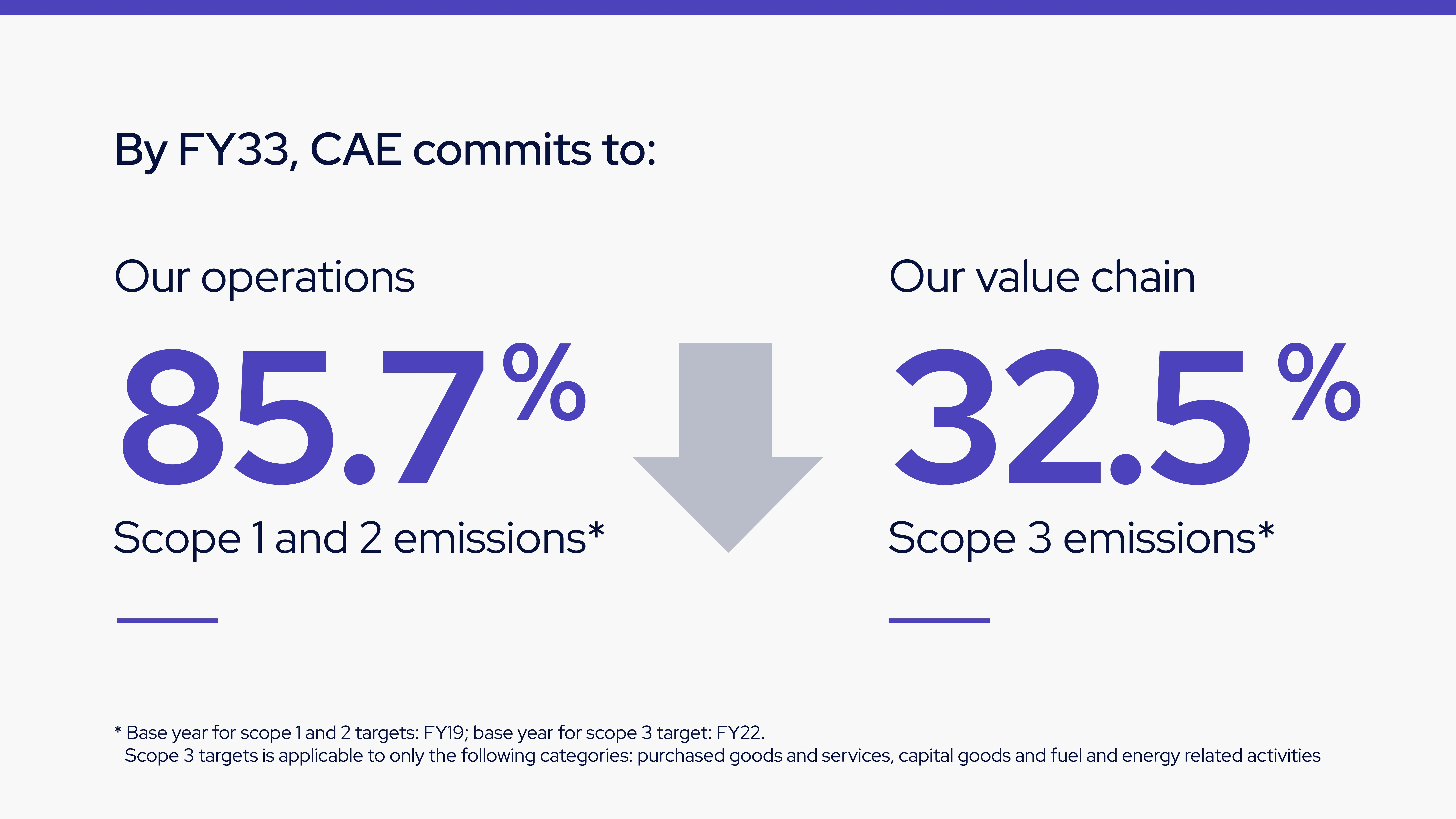 By FY33, CAE commits to:

Our operations

85.7%

Scope 1 and 2 emissions*

Our value chain

32.5%

Scope 3 emissions*

* Base year for scope 1 and 2 targets: FY19; base year for scope 3 target: FY22.
Scope 3 targets is applicable to only the following categories: purchased goods and services, capital goods and fuel and energy related activities